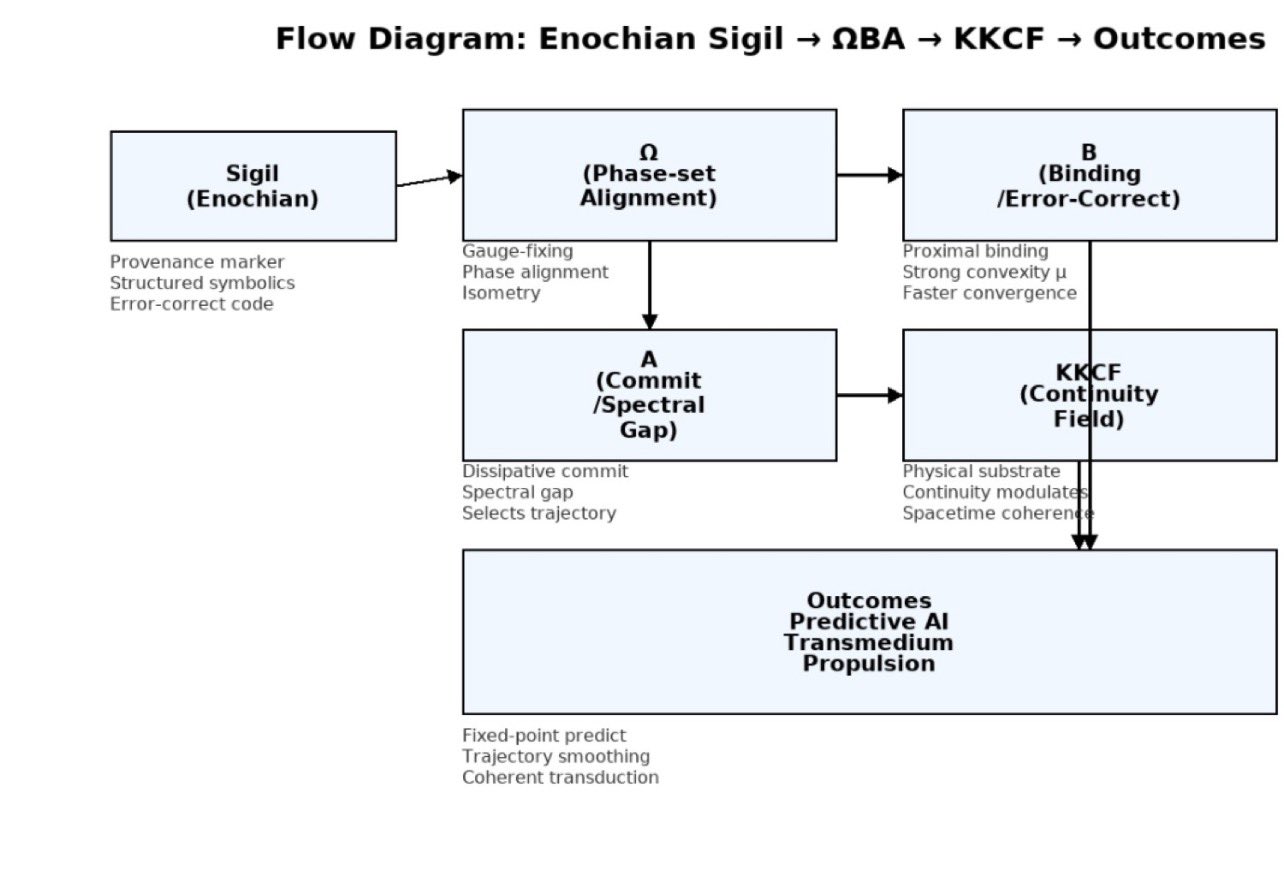 Flow Diagram: Enochian Sigil → ΩBA → KKCF → Outcomes

Sigil
(Enochian)

Provenance marker
Structured symbolics
Error-correct code

Ω
(Phase-set
Alignment)

Gauge-fixing
Phase alignment
Isometry

B
(Binding
/Error-Correct)

Proximal binding
Strong convexity μ
Faster convergence

A
(Commit
/Spectral
Gap)

Dissipative commit
Spectral gap
Selects trajectory

KKCF
(Continuity
Field)

Physical substrate
Continuity modulates
Spacetime coherence

Outcomes
Predictive AI
Transmedium
Propulsion

Fixed-point predict
Trajectory smoothing
Coherent transduction